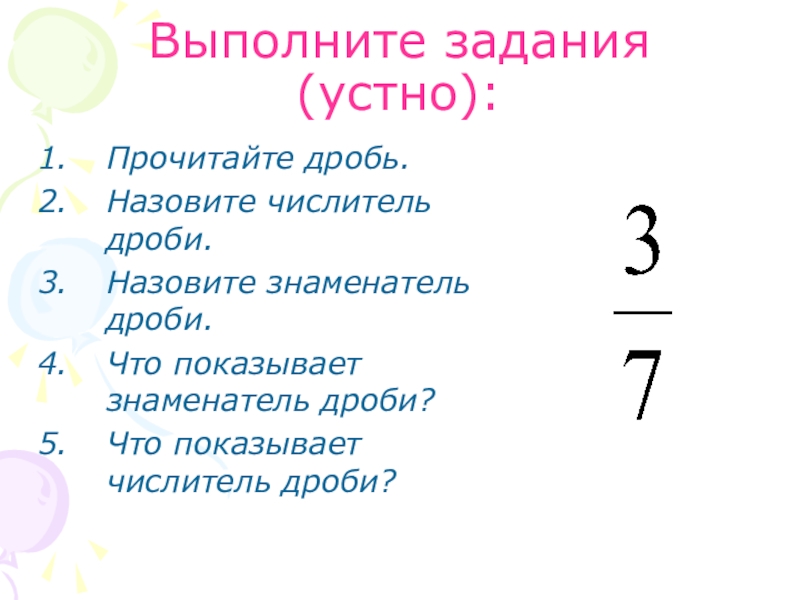 Выполните задания (устно):

1. Прочитайте дробь.
2. Назовите числитель дроби.
3. Назовите знаменатель дроби.
4. Что показывает знаменатель дроби?
5. Что показывает числитель дроби?

$\frac{3}{7}$